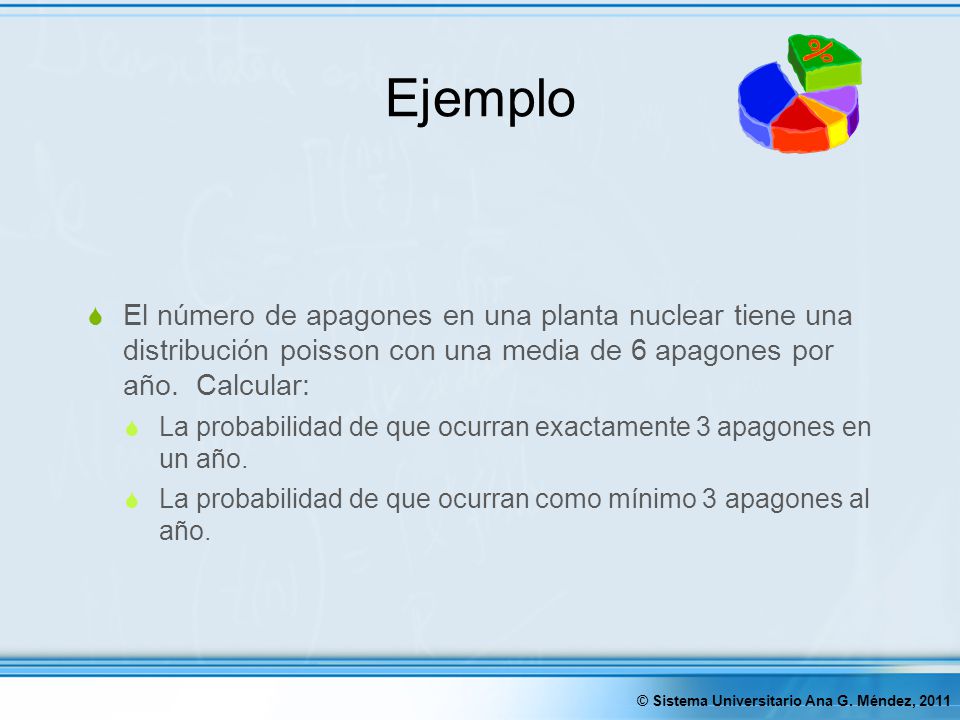 Ejemplo

%

El número de apagones en una planta nuclear tiene una distribución poisson con una media de 6 apagones por año. Calcular:

La probabilidad de que ocurran exactamente 3 apagones en un año.

La probabilidad de que ocurran como mínimo 3 apagones al año.

© Sistema Universitario Ana G. Méndez, 2011